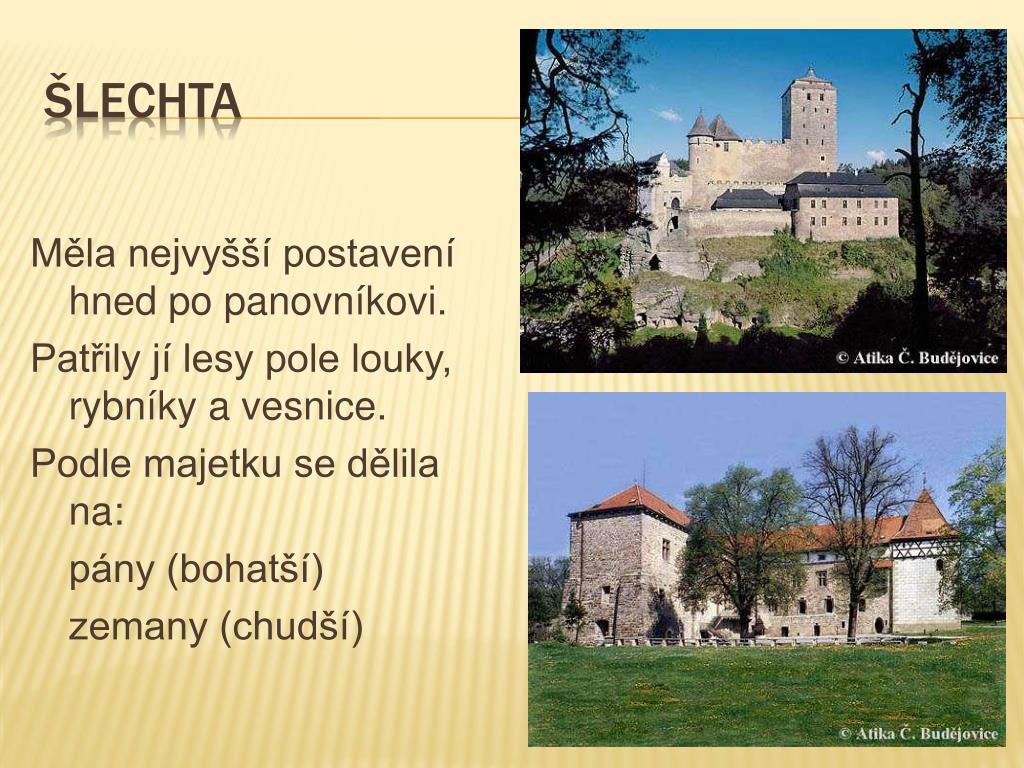 ŠLECHTA

Měla nejvyšší postavení hned po panovníkovi.

Patřily jí lesy pole louky, rybníky a vesnice.

Podle majetku se dělila na:

pány (bohatší)

zemany (chudší)

© Atika Č. Budějovice

© Atika Č. Budějovice